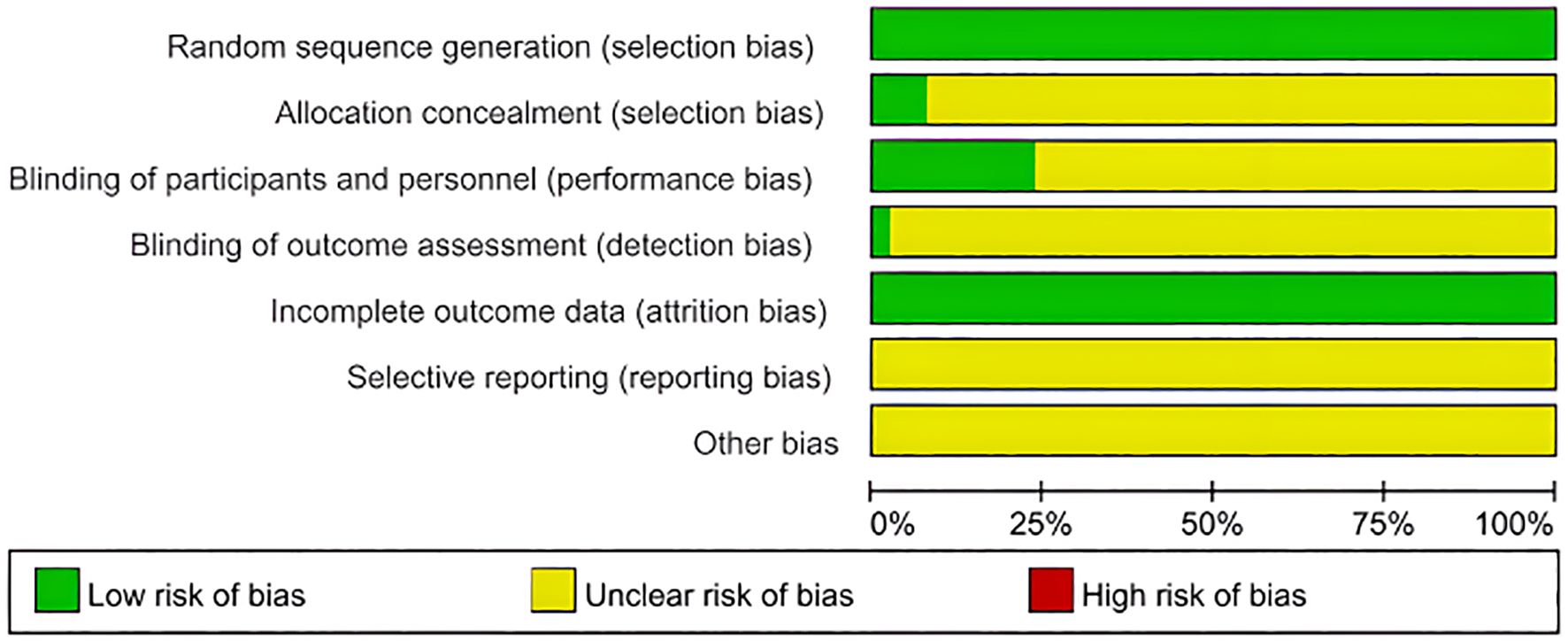 Random sequence generation (selection bias)
Allocation concealment (selection bias)
Blinding of participants and personnel (performance bias)
Blinding of outcome assessment (detection bias)
Incomplete outcome data (attrition bias)
Selective reporting (reporting bias)
Other bias

0% 25% 50% 75% 100%

Low risk of bias
Unclear risk of bias
High risk of bias